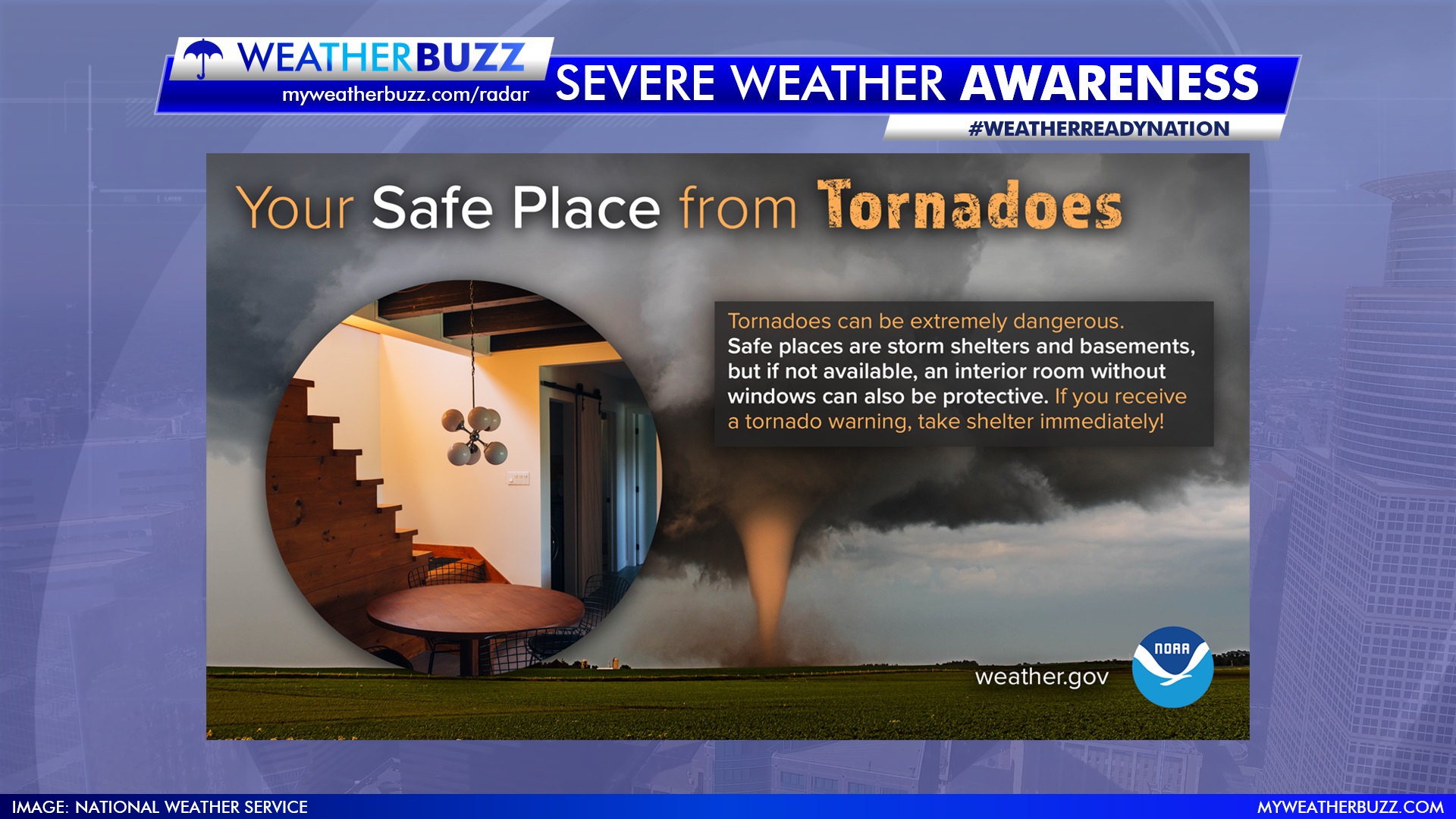 WEATHERBUZZ
myweatherbuzz.com/radar

SEVERE WEATHER AWARENESS

#WEATHERREADYNATION

Your Safe Place from Tornadoes

Tornadoes can be extremely dangerous. Safe places are storm shelters and basements, but if not available, an interior room without windows can also be protective. If you receive a tornado warning, take shelter immediately!

weather.gov

NOAA

IMAGE: NATIONAL WEATHER SERVICE

MYWEATHERBUZZ.COM